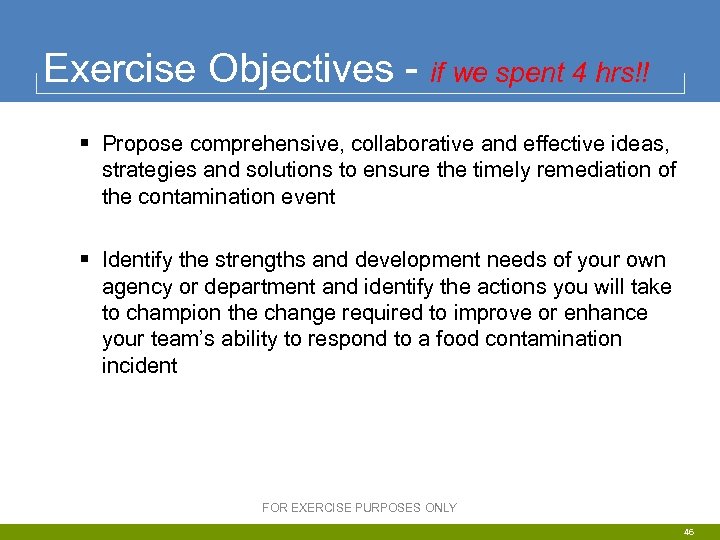 Exercise Objectives - if we spent 4 hrs!!

▪ Propose comprehensive, collaborative and effective ideas, strategies and solutions to ensure the timely remediation of the contamination event

▪ Identify the strengths and development needs of your own agency or department and identify the actions you will take to champion the change required to improve or enhance your team's ability to respond to a food contamination incident

FOR EXERCISE PURPOSES ONLY

46